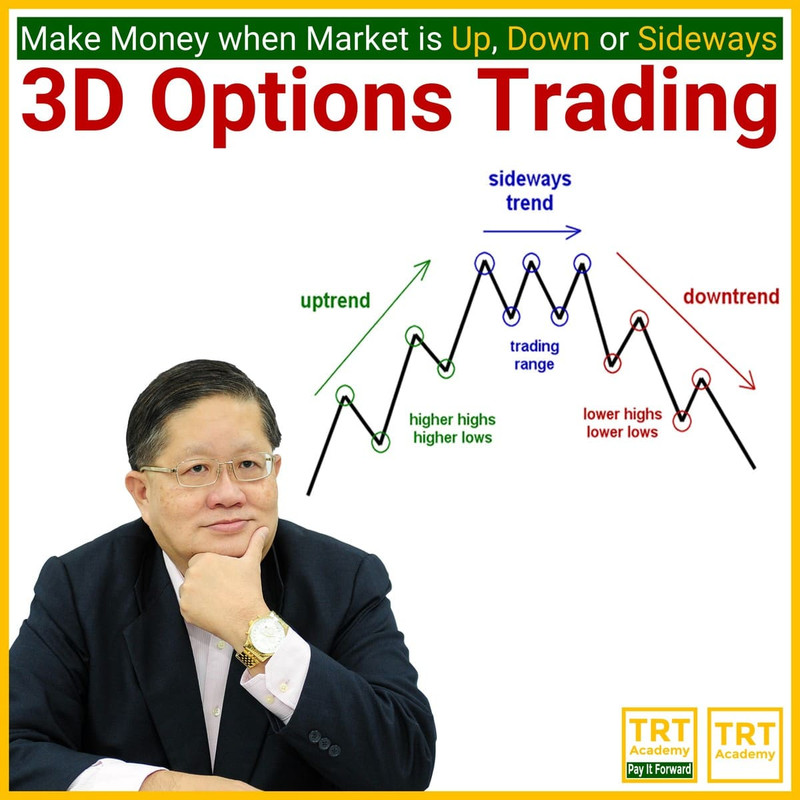 Make Money when Market is Up, Down or Sideways

3D Options Trading

sideways trend

uptrend

downtrend

trading range

higher highs higher lows

lower highs lower lows

TRT Academy Pay It Forward

TRT Academy